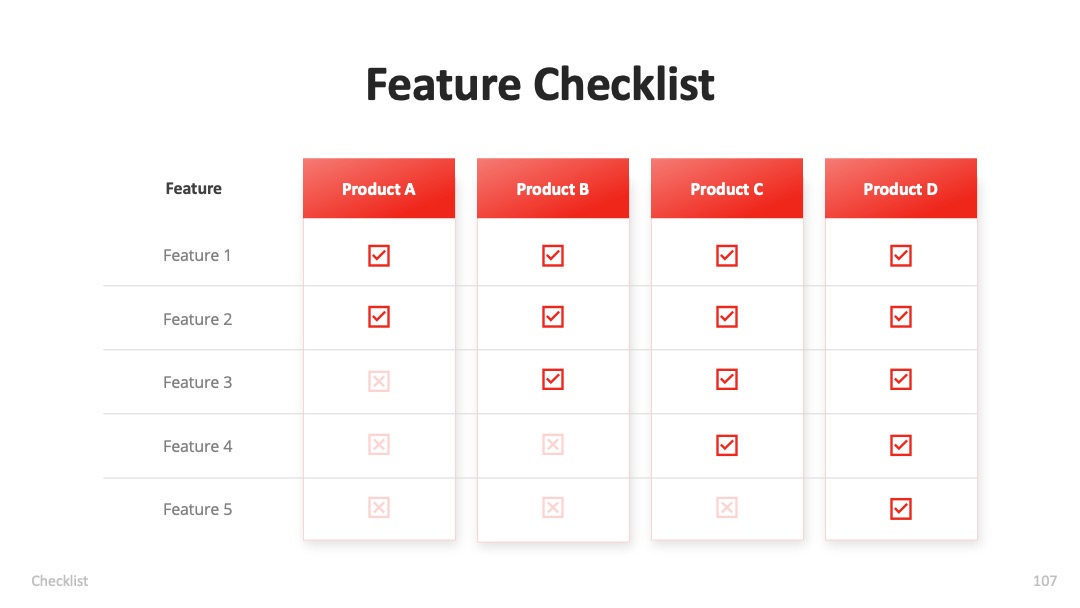 Feature Checklist

| Feature | Product A | Product B | Product C | Product D |
|---|---|---|---|---|
| Feature 1 | ☑ | ☑ | ☑ | ☑ |
| Feature 2 | ☑ | ☑ | ☑ | ☑ |
| Feature 3 | ☒ | ☑ | ☑ | ☑ |
| Feature 4 | ☒ | ☒ | ☑ | ☑ |
| Feature 5 | ☒ | ☒ | ☒ | ☑ |

Checklist

107